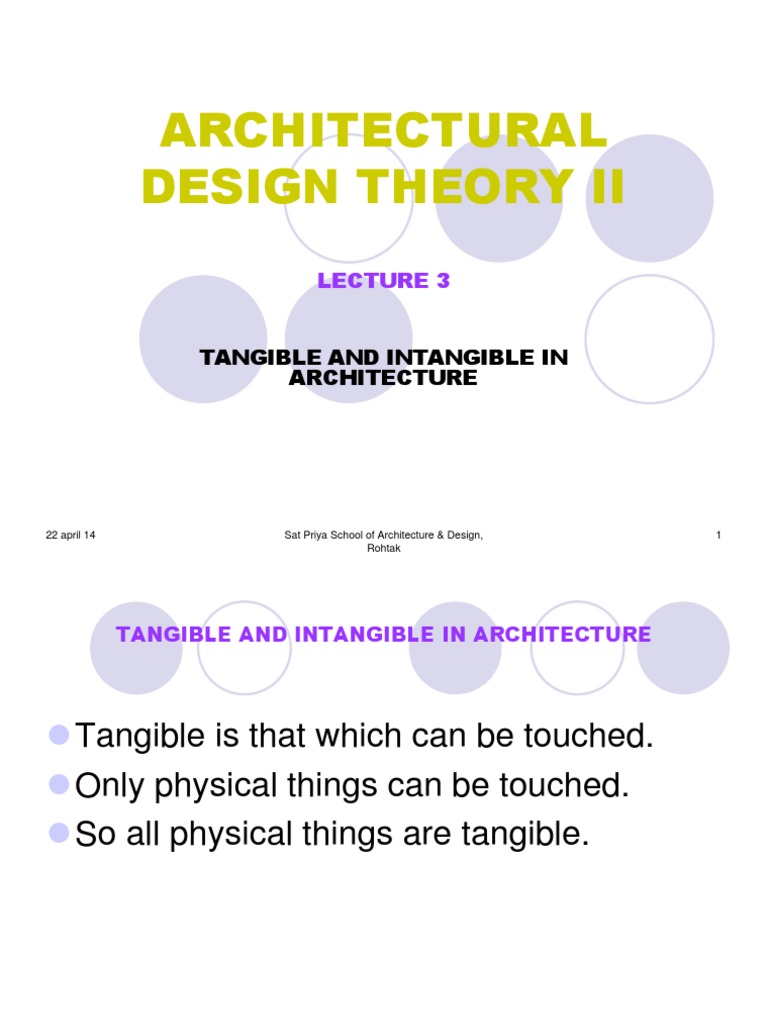 ARCHITECTURAL DESIGN THEORY II

LECTURE 3

TANGIBLE AND INTANGIBLE IN ARCHITECTURE

22 april 14

Sat Priya School of Architecture & Design, Rohtak

1

TANGIBLE AND INTANGIBLE IN ARCHITECTURE

Tangible is that which can be touched.

Only physical things can be touched.

So all physical things are tangible.